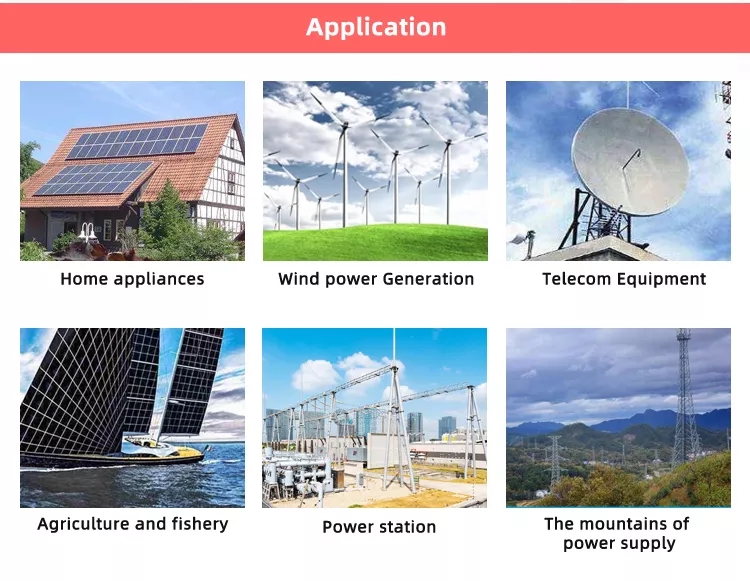 Application

Home appliances

Wind power Generation

Telecom Equipment

Agriculture and fishery

Power station

The mountains of power supply